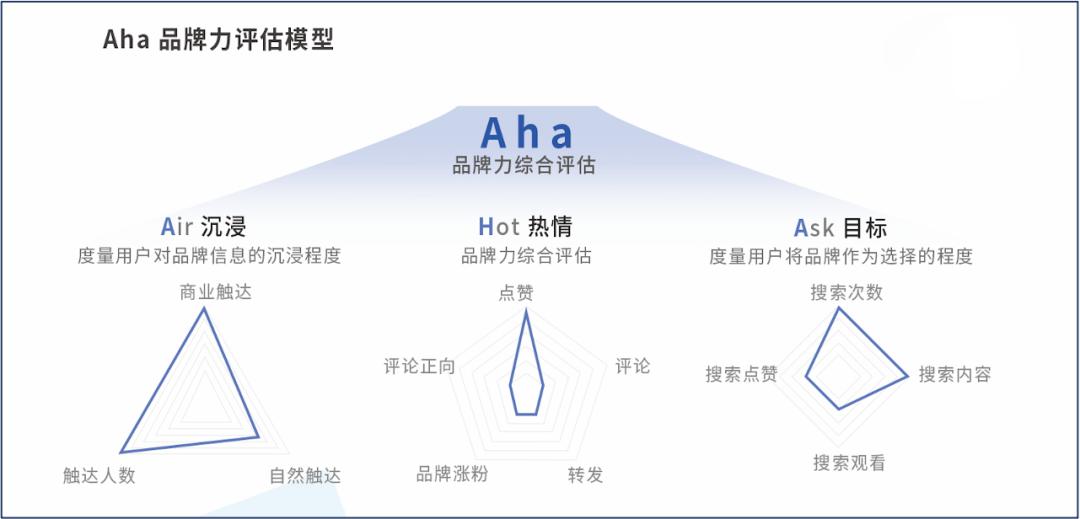 Aha 品牌力评估模型

Aha
品牌力综合评估

Air 沉浸
度量用户对品牌信息的沉浸程度

商业触达
触达人数
自然触达

Hot 热情
品牌力综合评估

点赞
评论正向
评论
品牌涨粉
转发

Ask 目标
度量用户将品牌作为选择的程度

搜索次数
搜索点赞
搜索内容
搜索观看